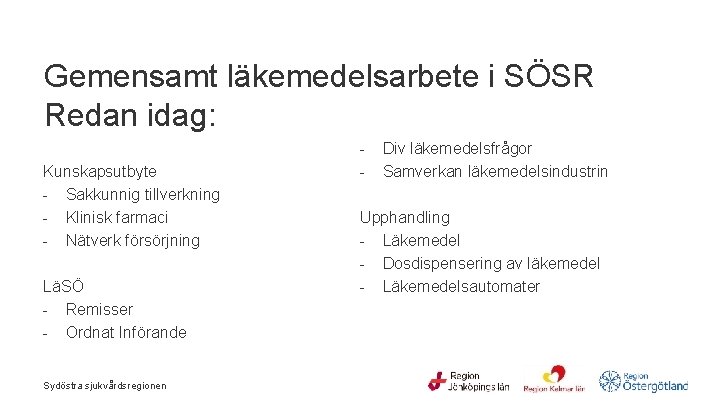 Gemensamt läkemedelsarbete i SÖSR
Redan idag:

Kunskapsutbyte
- Sakkunnig tillverkning
- Klinisk farmaci
- Nätverk försörjning

LäSÖ
- Remisser
- Ordnat Införande

- Div läkemedelsfrågor
- Samverkan läkemedelsindustrin

Upphandling
- Läkemedel
- Dosdispensering av läkemedel
- Läkemedelsautomater

Sydöstra sjukvårdsregionen

Region Jönköpings län

Region Kalmar län

Region Östergötland